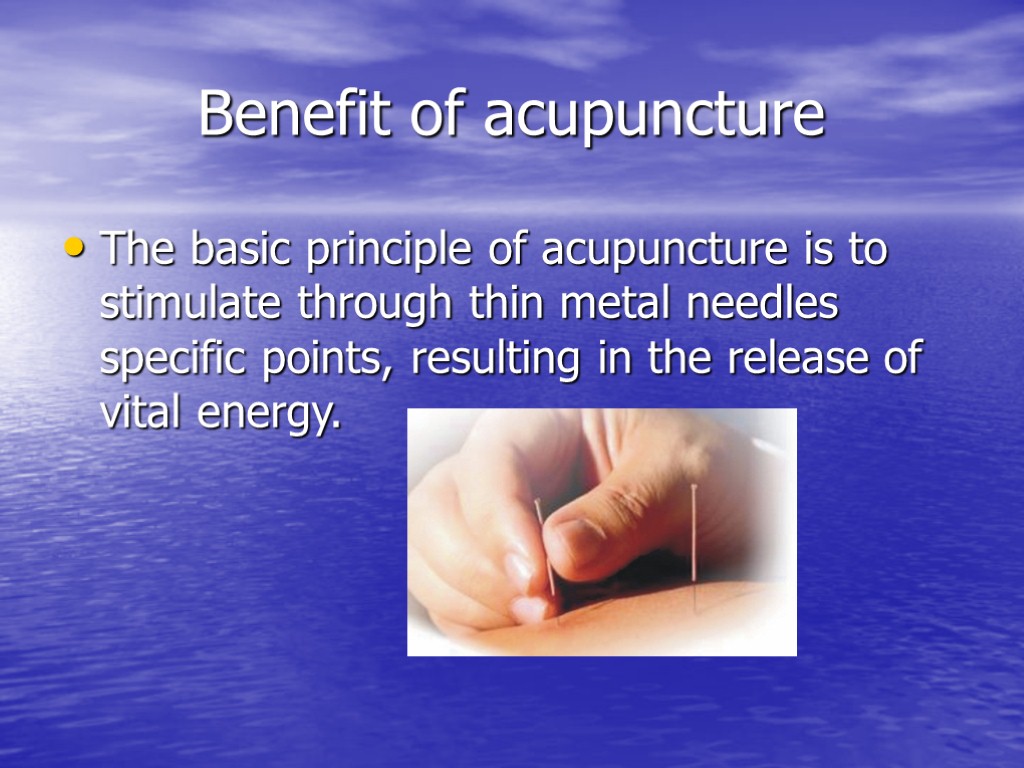 Benefit of acupuncture

• The basic principle of acupuncture is to stimulate through thin metal needles specific points, resulting in the release of vital energy.